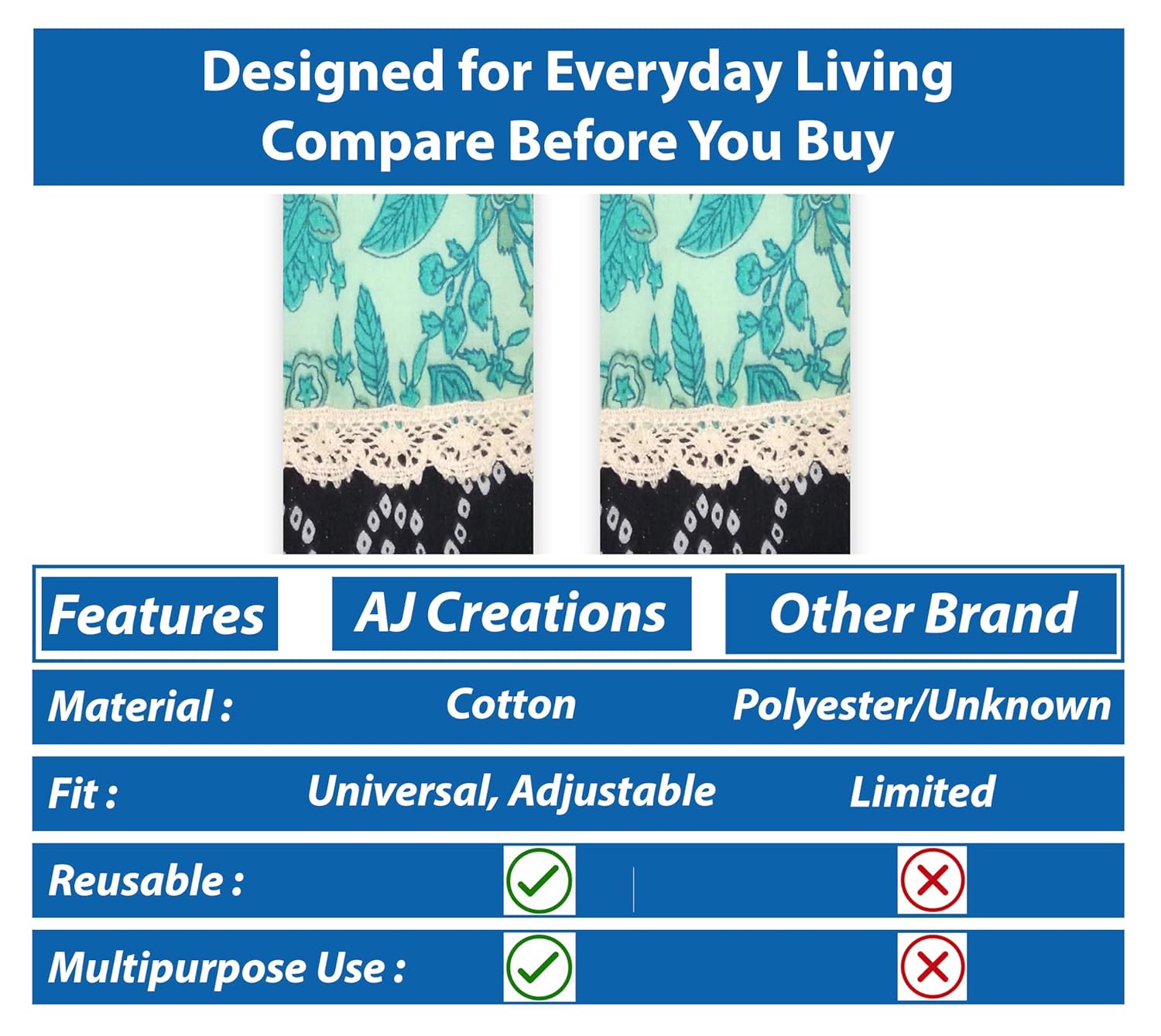 Designed for Everyday Living
Compare Before You Buy

| Features | AJ Creations | Other Brand |
|---|---|---|
| Material : | Cotton | Polyester/Unknown |
| Fit : | Universal, Adjustable | Limited |
| Reusable : | ✓ | ✗ |
| Multipurpose Use : | ✓ | ✗ |